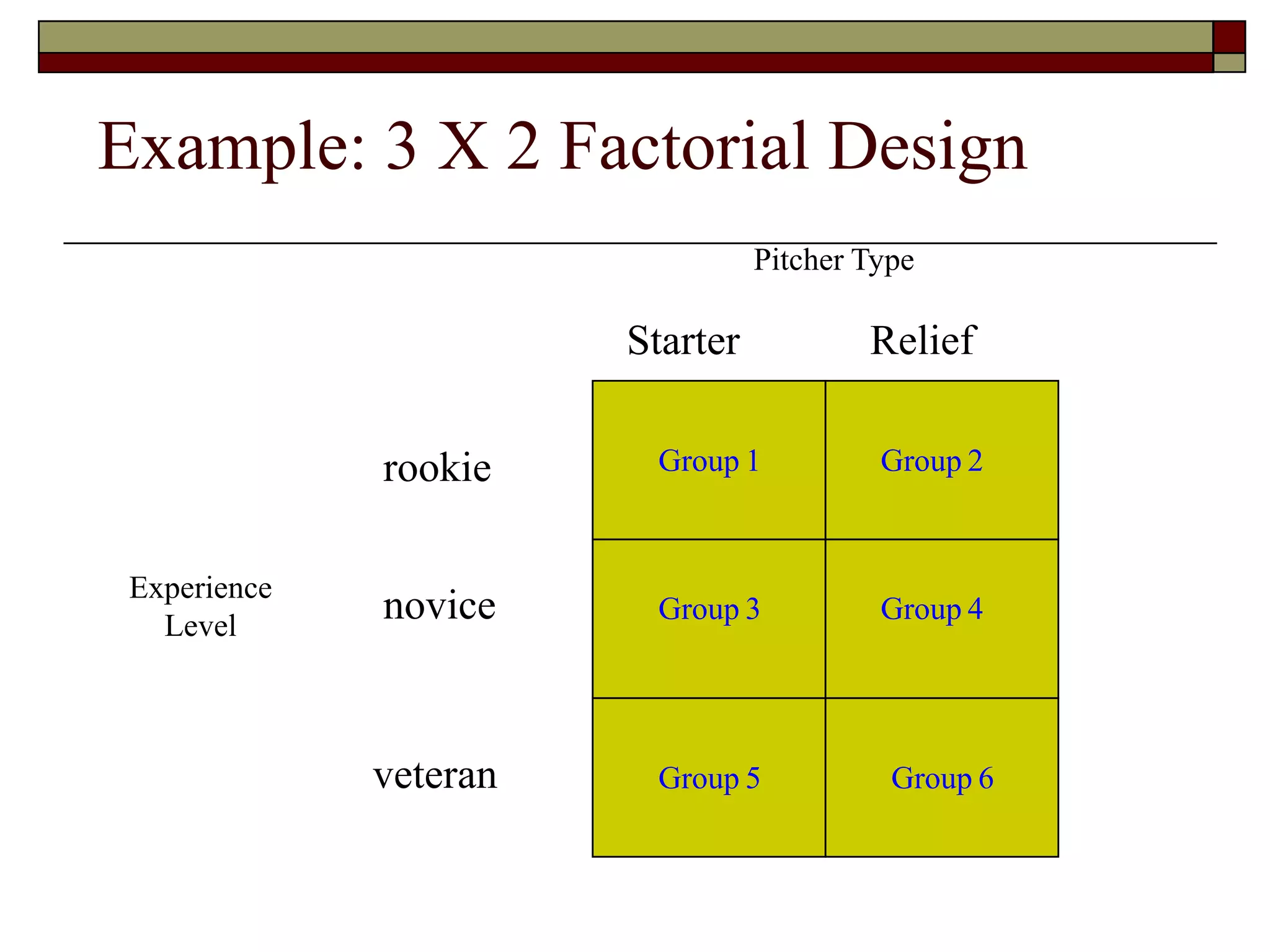 Example: 3 X 2 Factorial Design

Pitcher Type

Experience Level

| | Starter | Relief |
|---|---|---|
| rookie | Group 1 | Group 2 |
| novice | Group 3 | Group 4 |
| veteran | Group 5 | Group 6 |